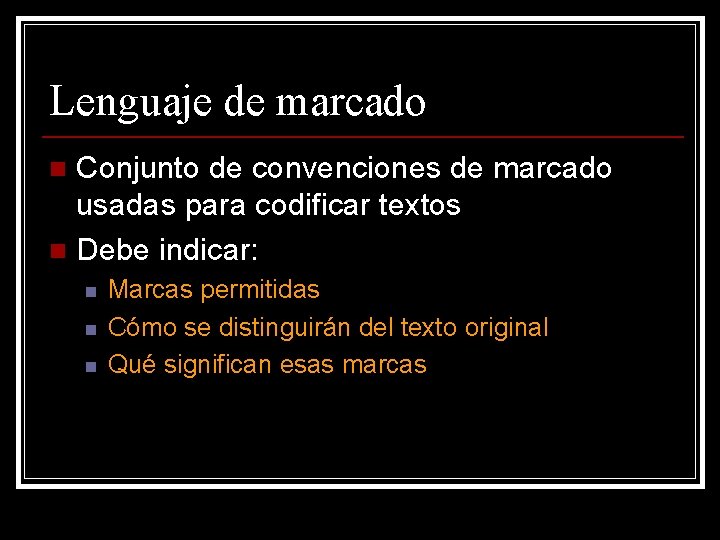 Lenguaje de marcado

- Conjunto de convenciones de marcado usadas para codificar textos
- Debe indicar:
  - Marcas permitidas
  - Cómo se distinguirán del texto original
  - Qué significan esas marcas